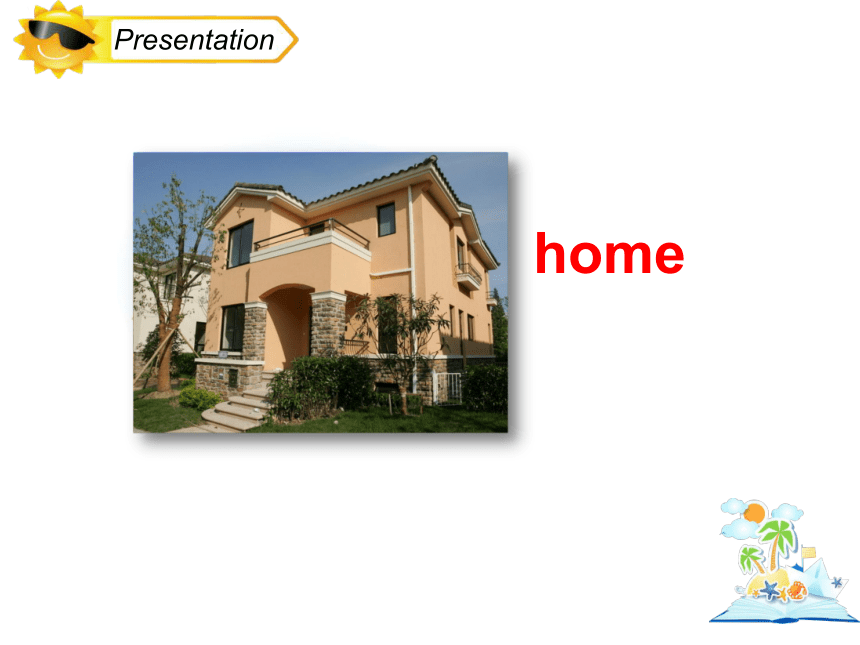 Presentation

home